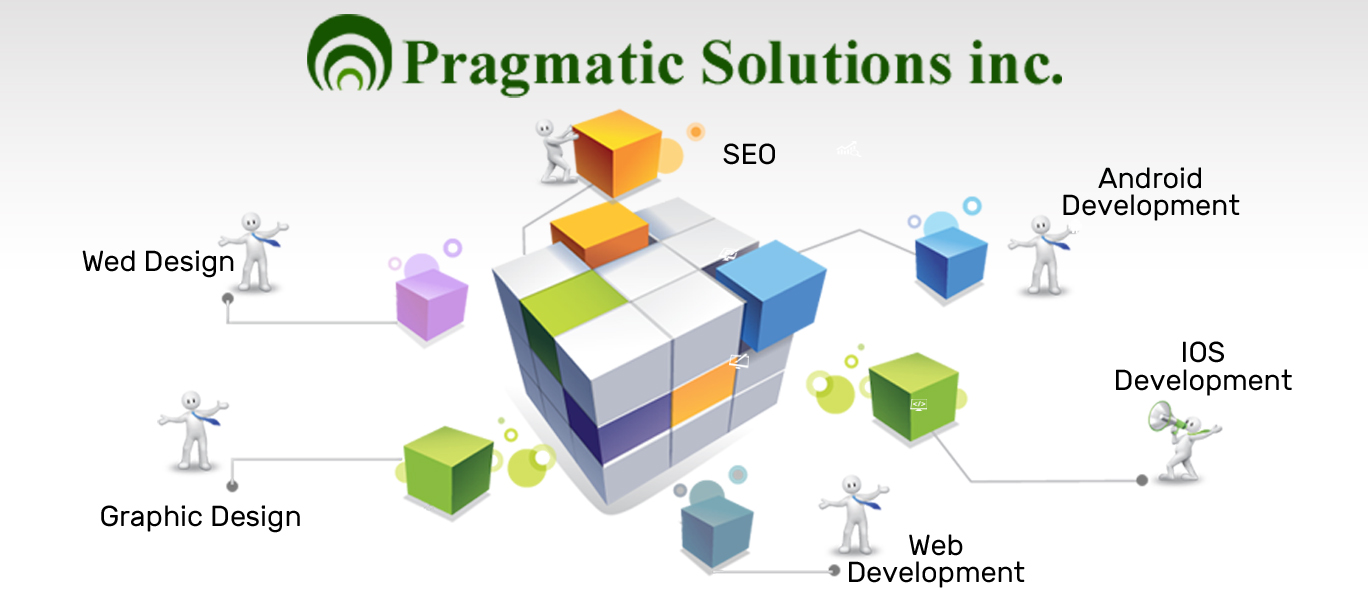 Pragmatic Solutions inc.

SEO

Android Development

Wed Design

IOS Development

Graphic Design

Web Development